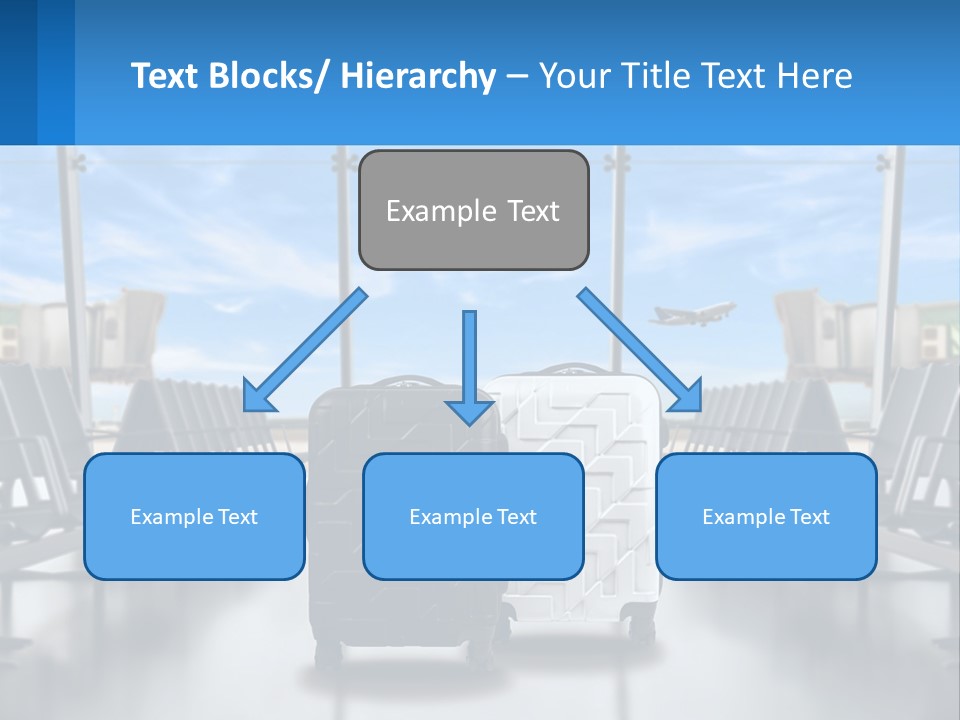 Text Blocks/ Hierarchy – Your Title Text Here

Example Text

Example Text

Example Text

Example Text